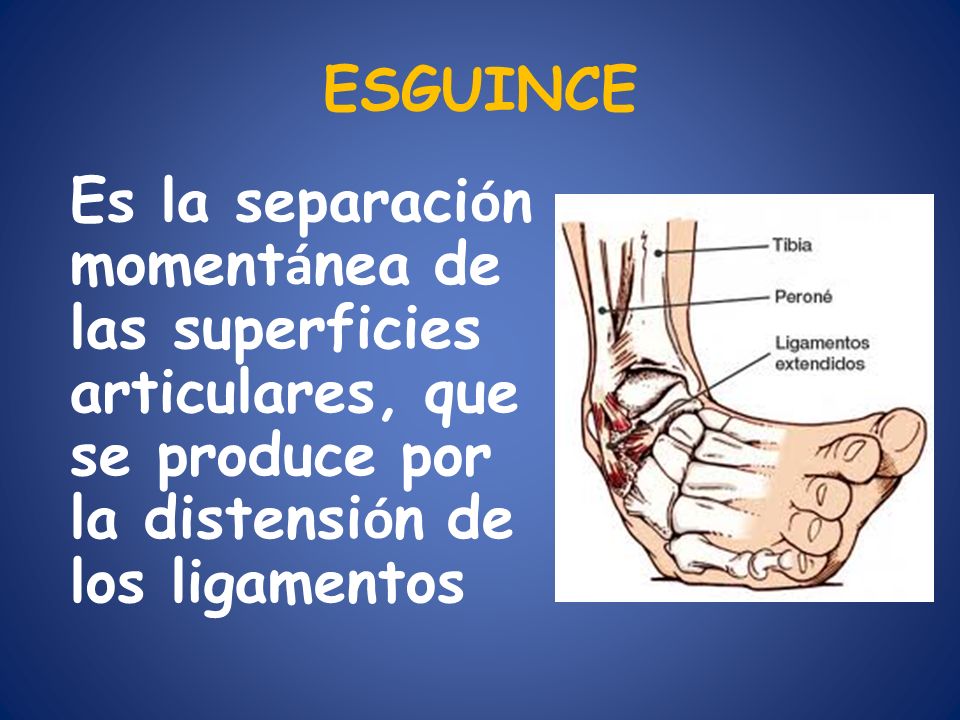 ESGUINCE

Es la separación momentánea de las superficies articulares, que se produce por la distensión de los ligamentos

Tibia

Peroné

Ligamentos extendidos